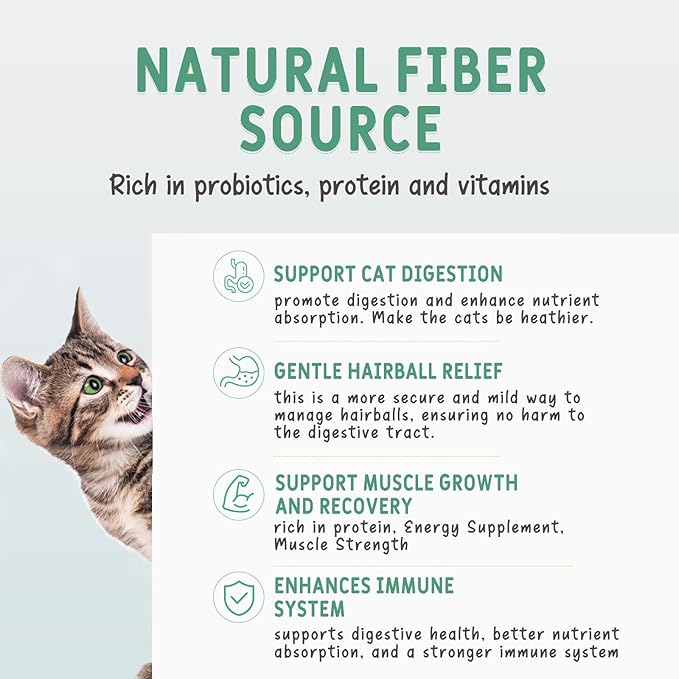 NATURAL FIBER SOURCE

Rich in probiotics, protein and vitamins

SUPPORT CAT DIGESTION
promote digestion and enhance nutrient absorption. Make the cats be heathier.

GENTLE HAIRBALL RELIEF
this is a more secure and mild way to manage hairballs, ensuring no harm to the digestive tract.

SUPPORT MUSCLE GROWTH AND RECOVERY
rich in protein, Energy Supplement, Muscle Strength

ENHANCES IMMUNE SYSTEM
supports digestive health, better nutrient absorption, and a stronger immune system